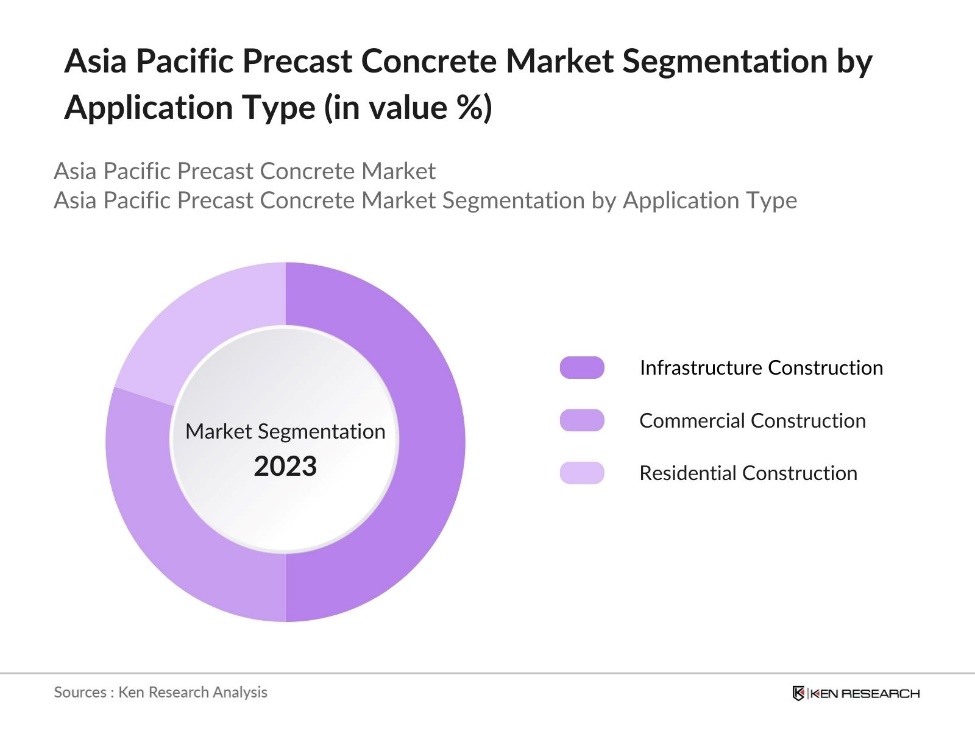 Asia Pacific Precast Concrete Market Segmentation by Application Type (in value %)

Asia Pacific Precast Concrete Market
Asia Pacific Precast Concrete Market Segmentation by Application Type

Market Segmentation
2023

Infrastructure Construction
Commercial Construction
Residential Construction

Sources : Ken Research Analysis

KEN RESEARCH